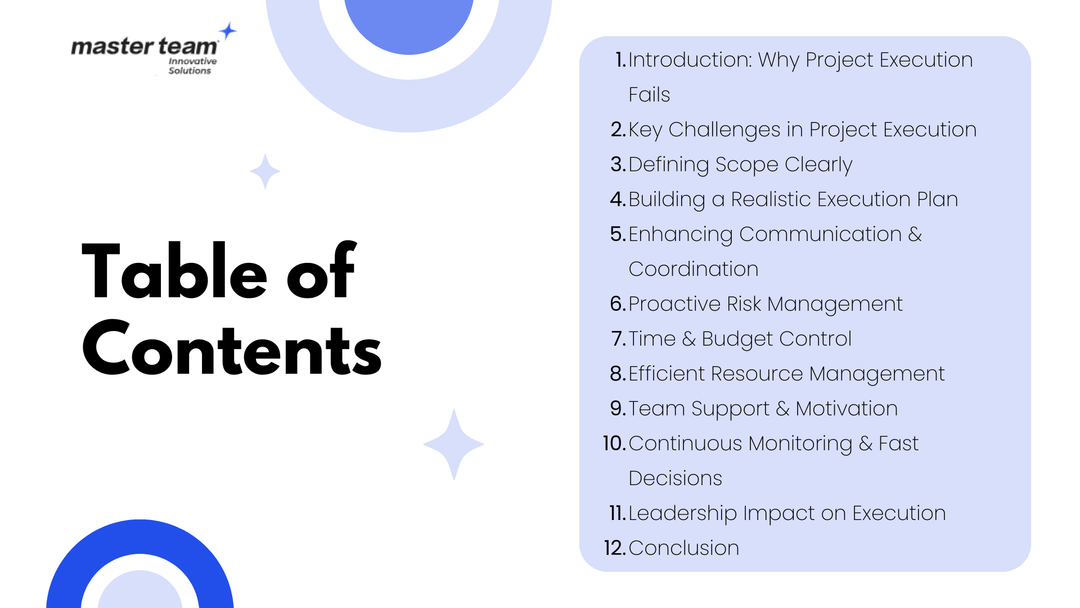 master team
Innovative Solutions

Table of Contents

1. Introduction: Why Project Execution Fails
2. Key Challenges in Project Execution
3. Defining Scope Clearly
4. Building a Realistic Execution Plan
5. Enhancing Communication & Coordination
6. Proactive Risk Management
7. Time & Budget Control
8. Efficient Resource Management
9. Team Support & Motivation
10. Continuous Monitoring & Fast Decisions
11. Leadership Impact on Execution
12. Conclusion